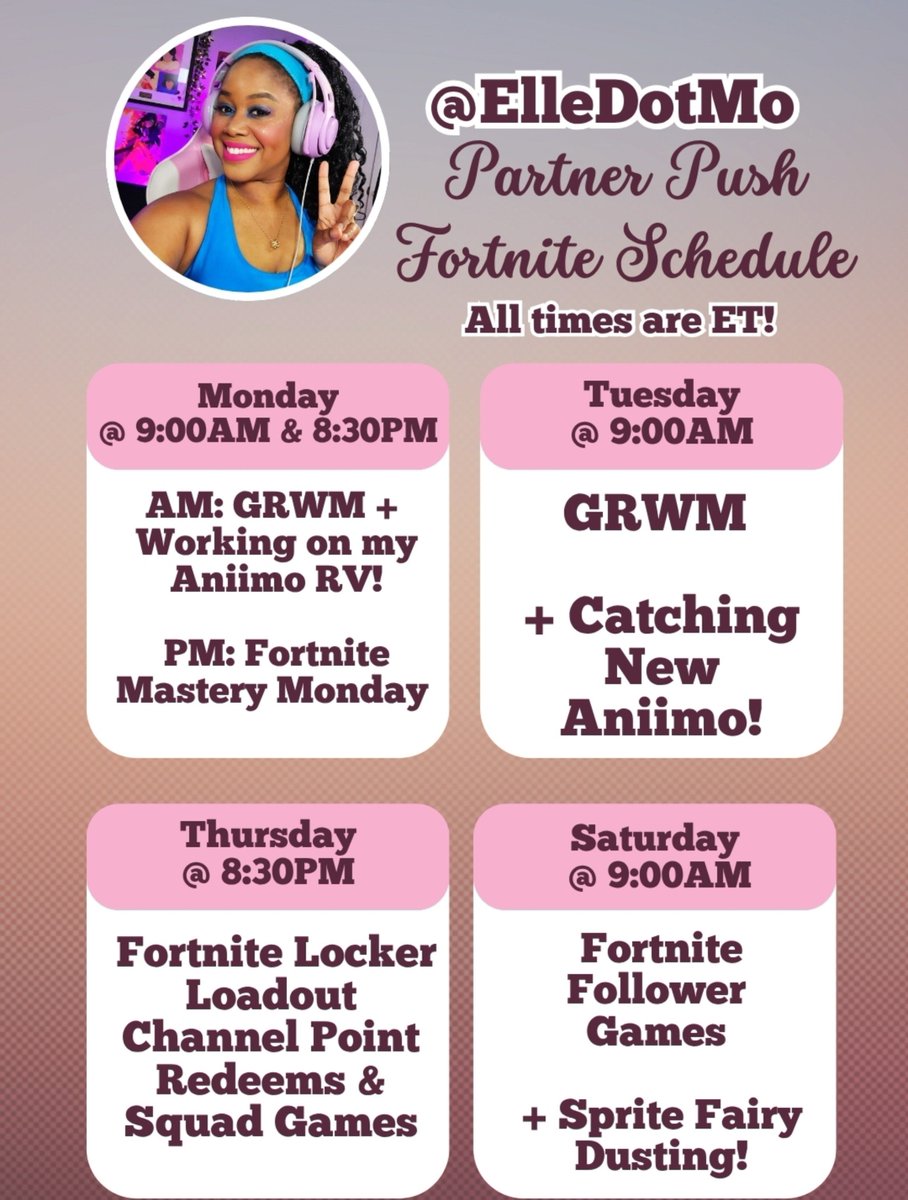 @ElleDotMo
Partner Push
Fortnite Schedule
All times are ET!

Monday
@ 9:00AM & 8:30PM

AM: GRWM + Working on my Aniimo RV!

PM: Fortnite Mastery Monday

Tuesday
@ 9:00AM

GRWM

+ Catching New Aniimo!

Thursday
@ 8:30PM

Fortnite Locker Loadout Channel Point Redeems & Squad Games

Saturday
@ 9:00AM

Fortnite Follower Games

+ Sprite Fairy Dusting!